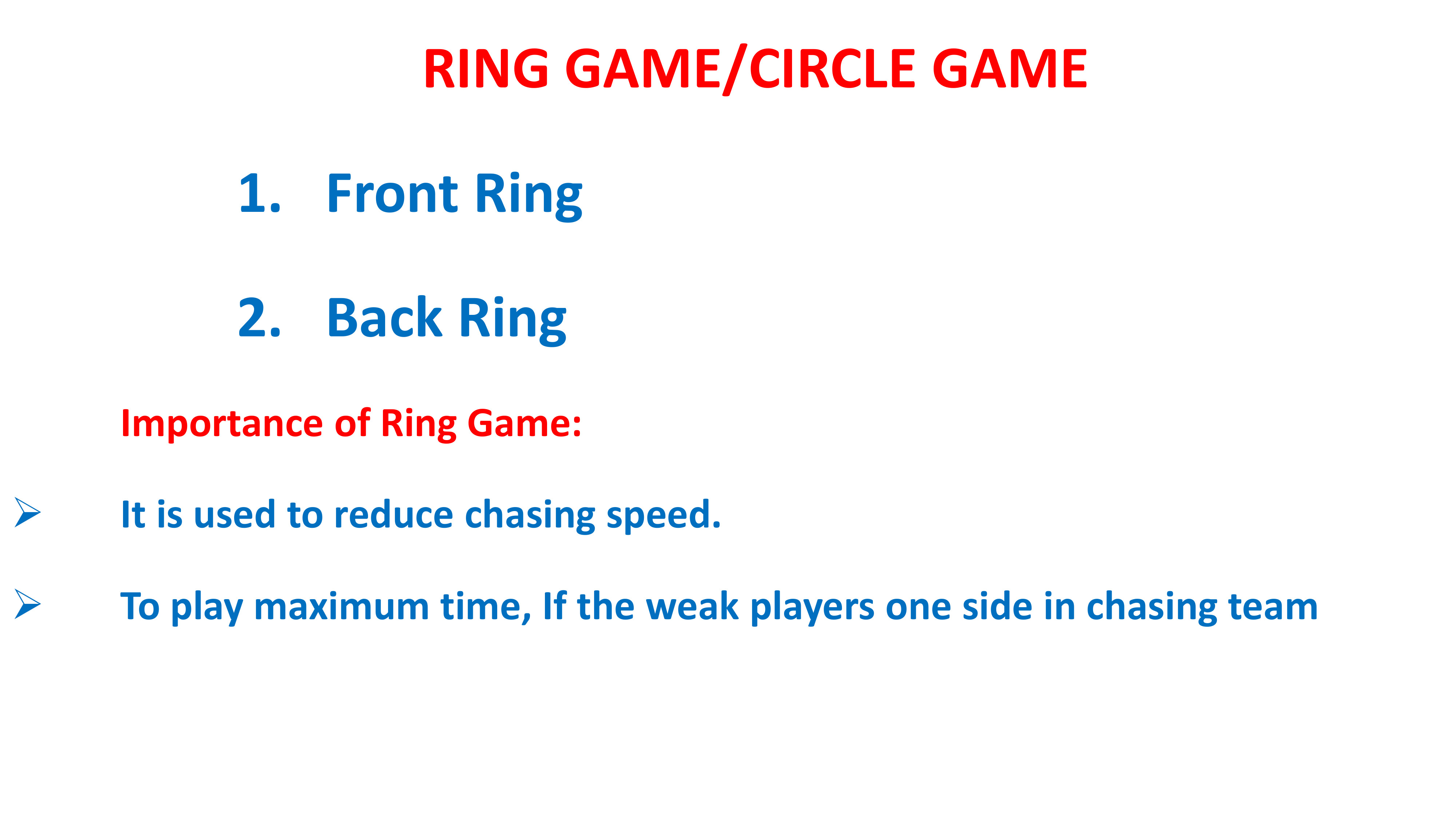 RING GAME/CIRCLE GAME

1. Front Ring

2. Back Ring

Importance of Ring Game:

➢ It is used to reduce chasing speed.

➢ To play maximum time, If the weak players one side in chasing team